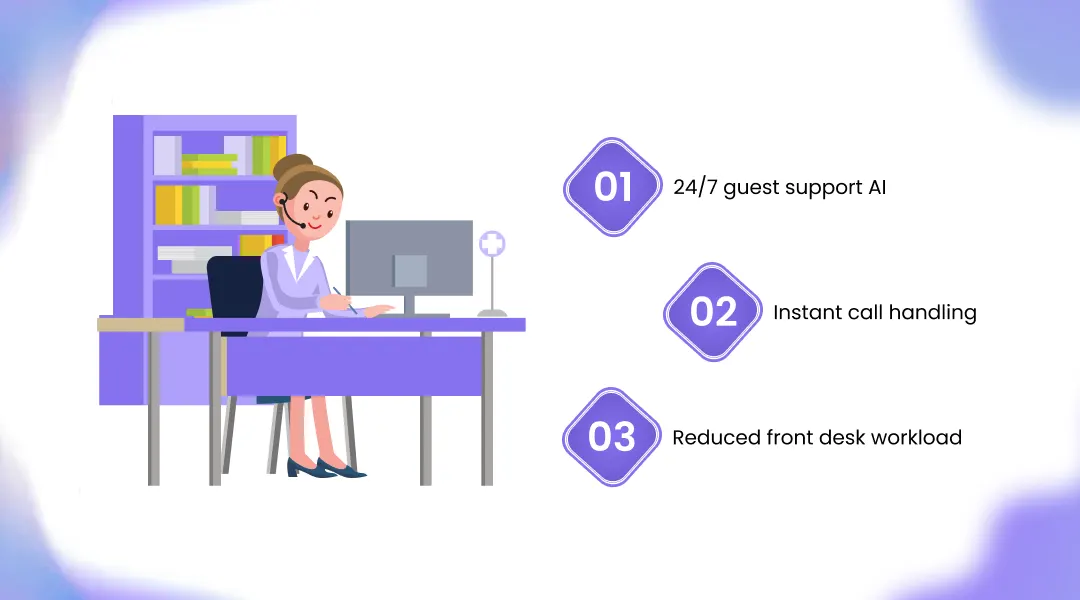 01
24/7 guest support AI

02
Instant call handling

03
Reduced front desk workload